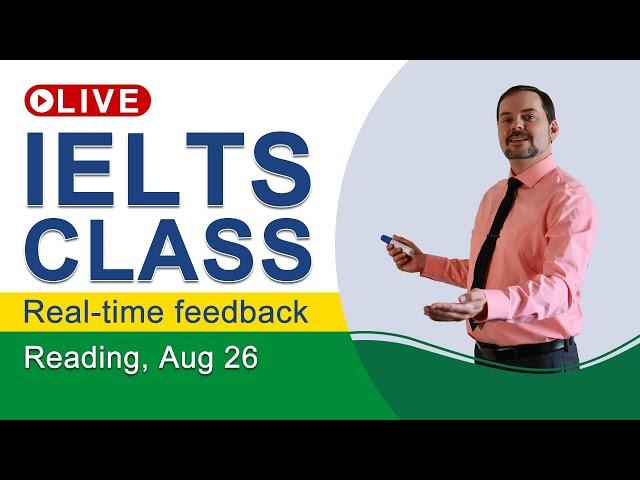 LIVE
IELTS
CLASS
Real-time feedback
Reading, Aug 26